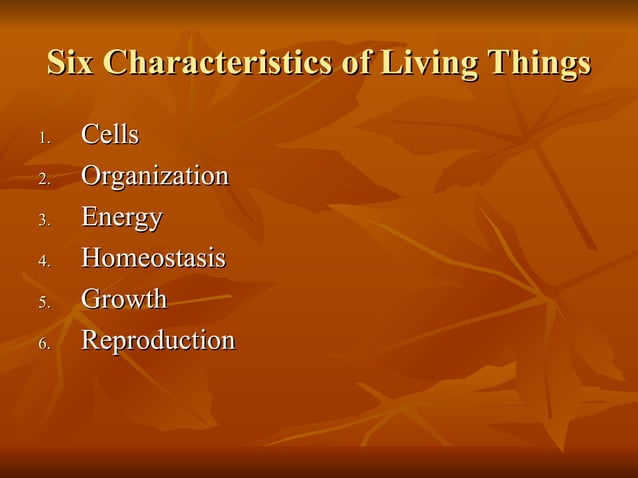 Six Characteristics of Living Things

1. Cells
2. Organization
3. Energy
4. Homeostasis
5. Growth
6. Reproduction